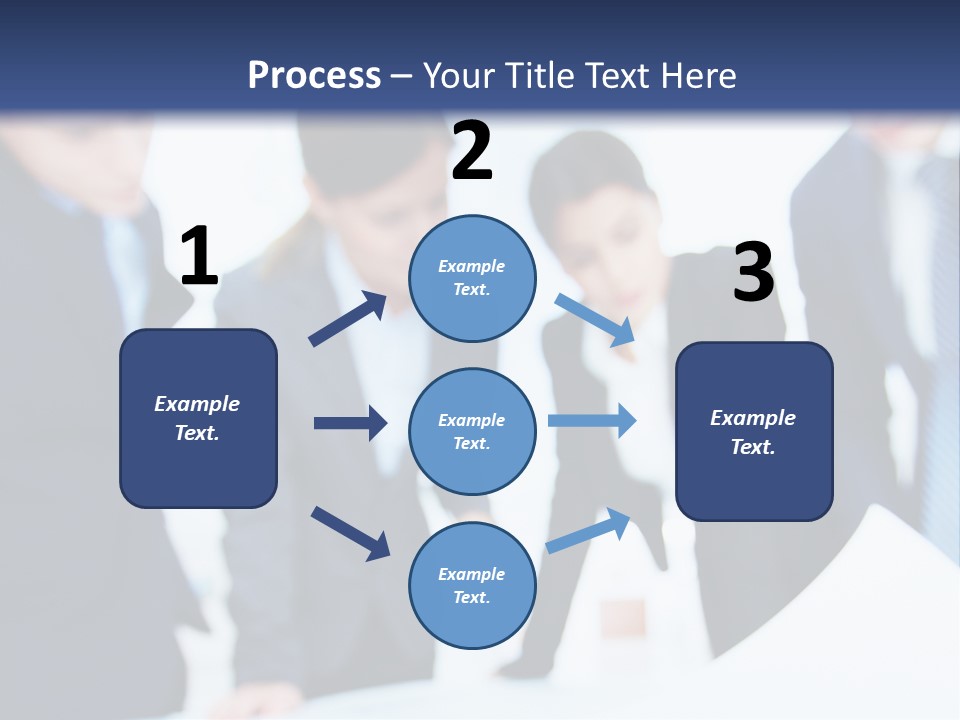 Process – Your Title Text Here

1

Example Text.

2

Example Text.

Example Text.

Example Text.

3

Example Text.